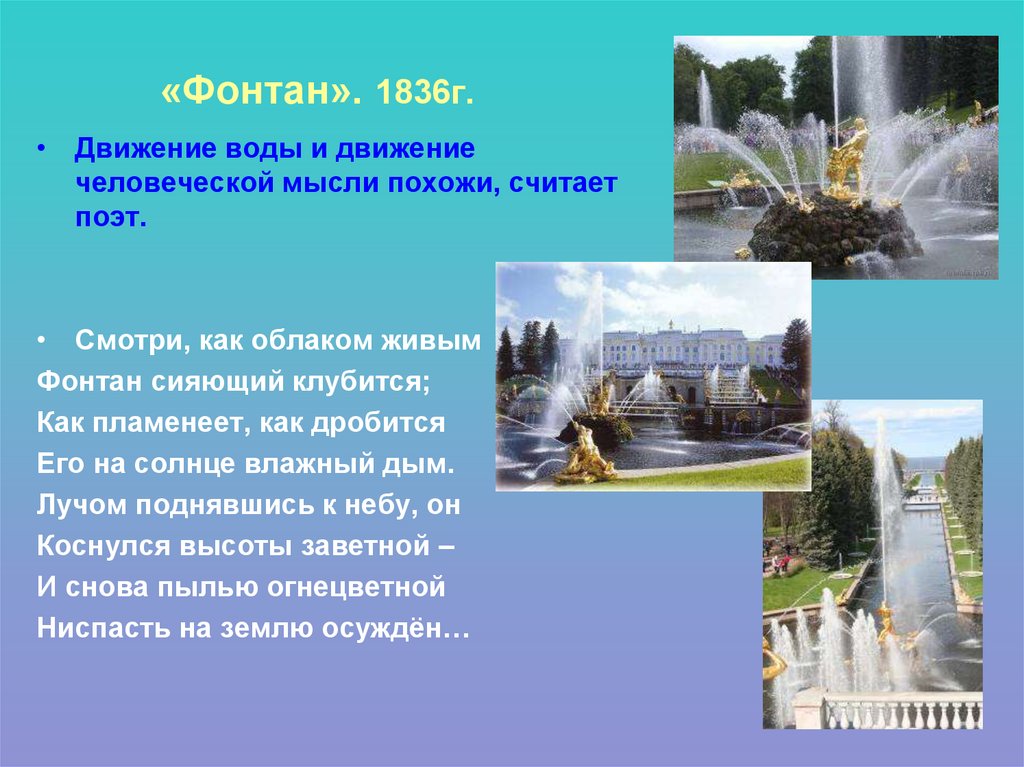 «Фонтан». 1836г.

• Движение воды и движение человеческой мысли похожи, считает поэт.

• Смотри, как облаком живым
Фонтан сияющий клубится;
Как пламенеет, как дробится
Его на солнце влажный дым.
Лучом поднявшись к небу, он
Коснулся высоты заветной –
И снова пылью огнецветной
Ниспасть на землю осуждён…